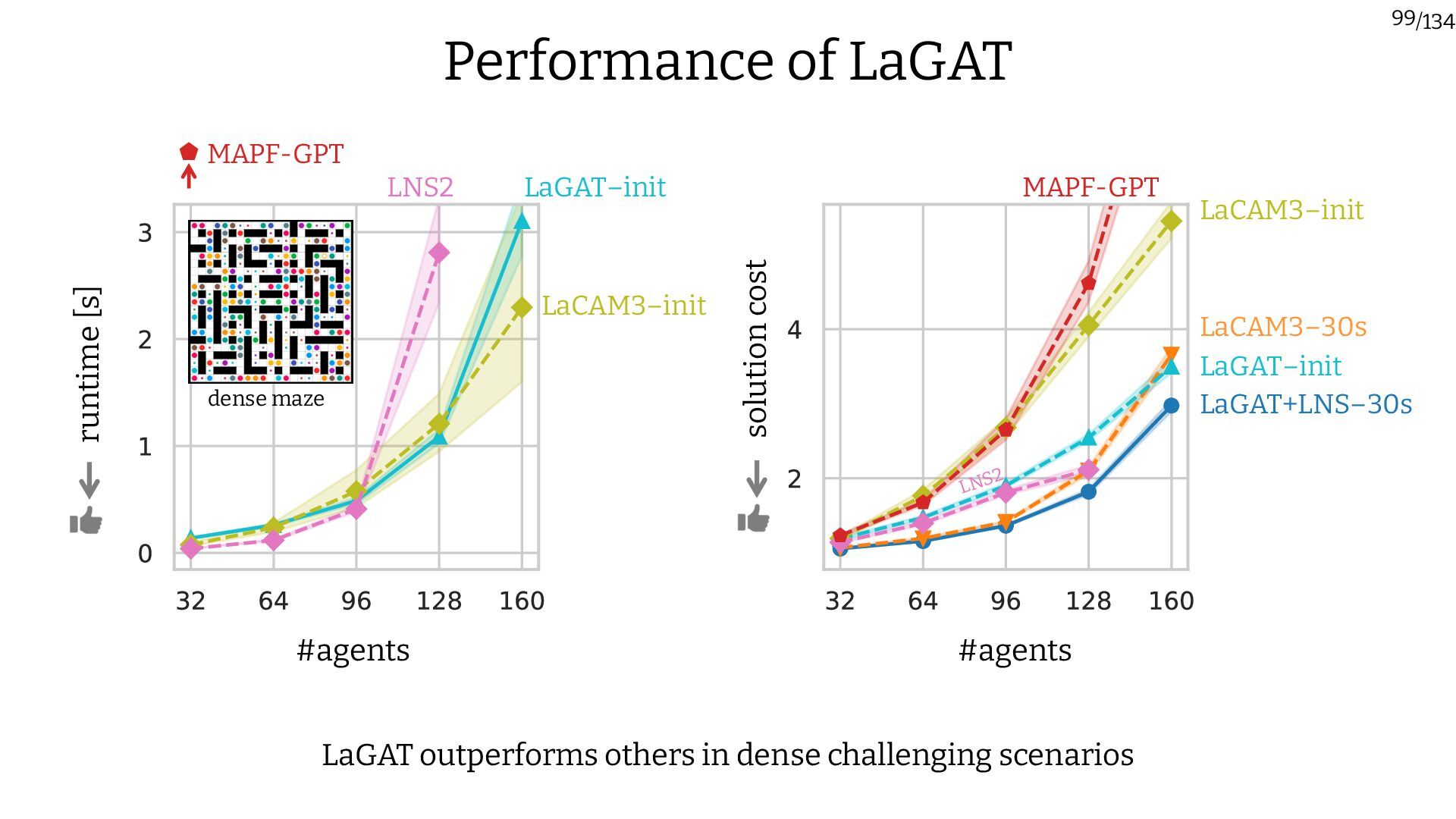 99/134

Performance of LaGAT

MAPF-GPT
LNS2
LaGAT–init
LaCAM3–init
dense maze
runtime [s]
3
2
1
0
32 64 96 128 160
#agents

MAPF-GPT
LaCAM3–init
LaCAM3–30s
LaGAT–init
LaGAT+LNS–30s
LNS2
solution cost
4
2
32 64 96 128 160
#agents

LaGAT outperforms others in dense challenging scenarios